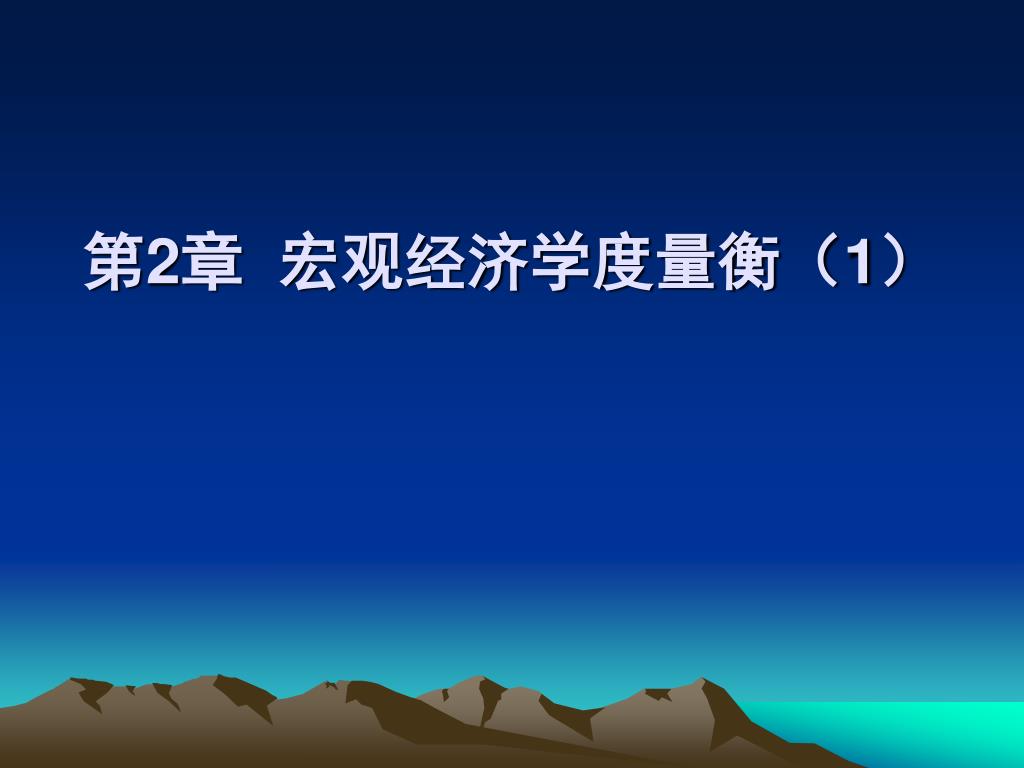 第2章 宏观经济学度量衡（1）